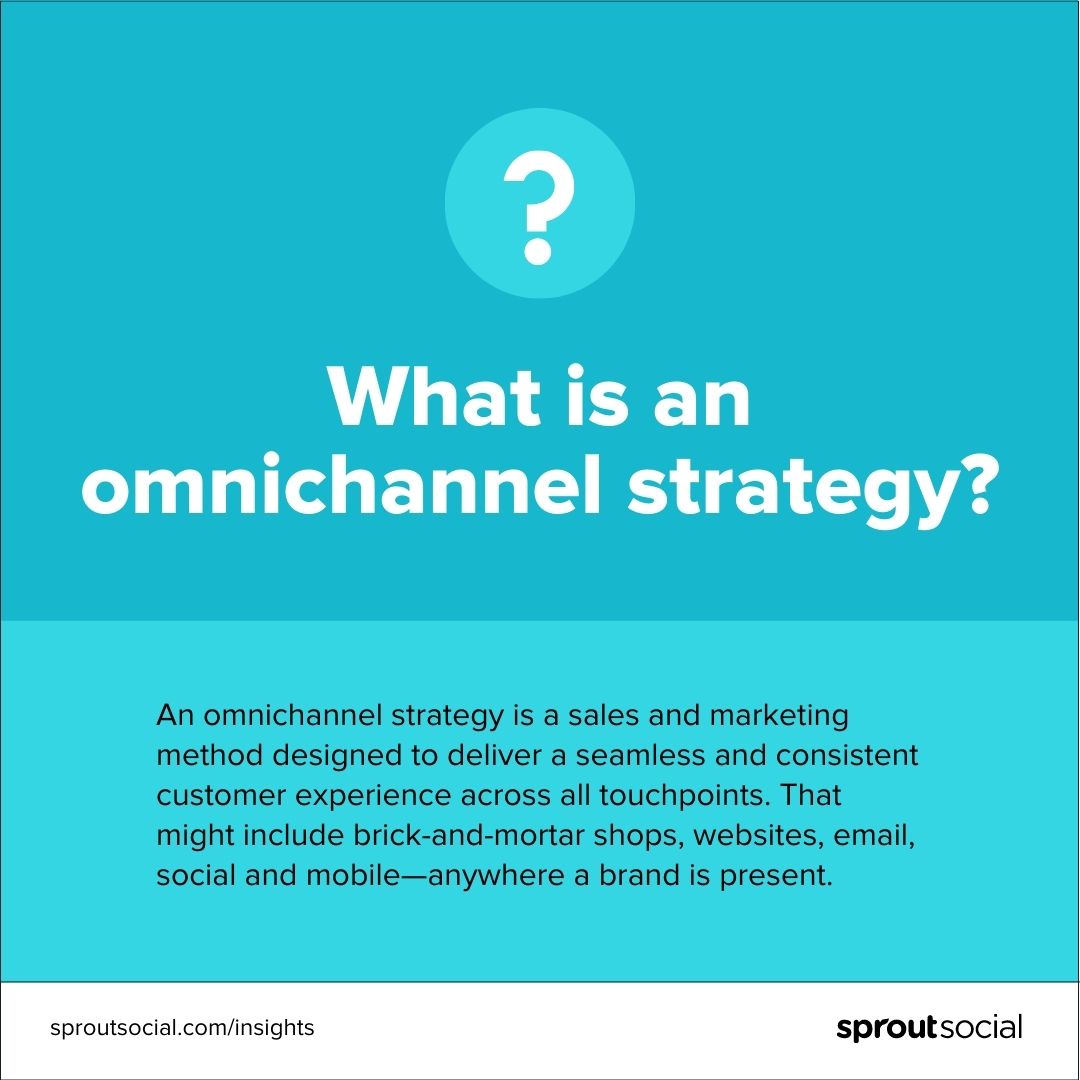 ?

What is an omnichannel strategy?

An omnichannel strategy is a sales and marketing method designed to deliver a seamless and consistent customer experience across all touchpoints. That might include brick-and-mortar shops, websites, email, social and mobile—anywhere a brand is present.

sproutsocial.com/insights

sproutsocial